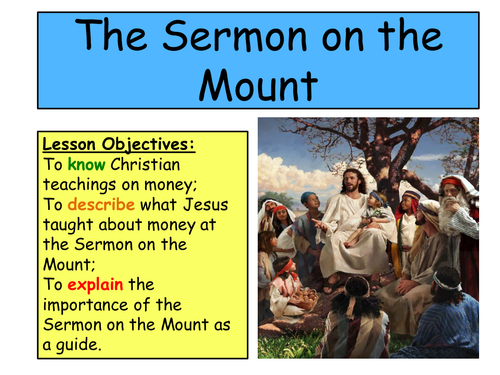 The Sermon on the Mount

Lesson Objectives:
To know Christian teachings on money;
To describe what Jesus taught about money at the Sermon on the Mount;
To explain the importance of the Sermon on the Mount as a guide.